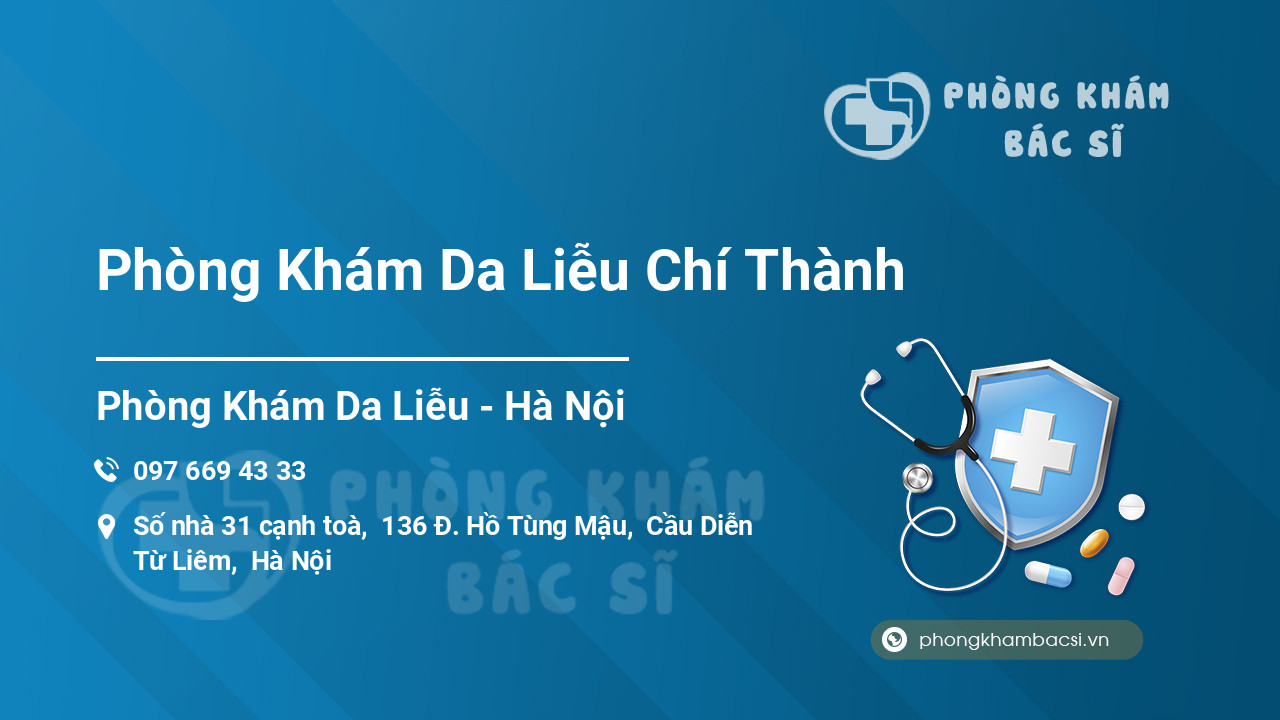 PHÒNG KHÁM
BÁC SĨ

Phòng Khám Da Liễu Chí Thành

Phòng Khám Da Liễu - Hà Nội

097 669 43 33

Số nhà 31 cạnh toà, 136 Đ. Hồ Tùng Mậu, Cầu Diễn Từ Liêm, Hà Nội

PHÒNG KHÁM
BÁC SĨ

phongkhambacsi.vn